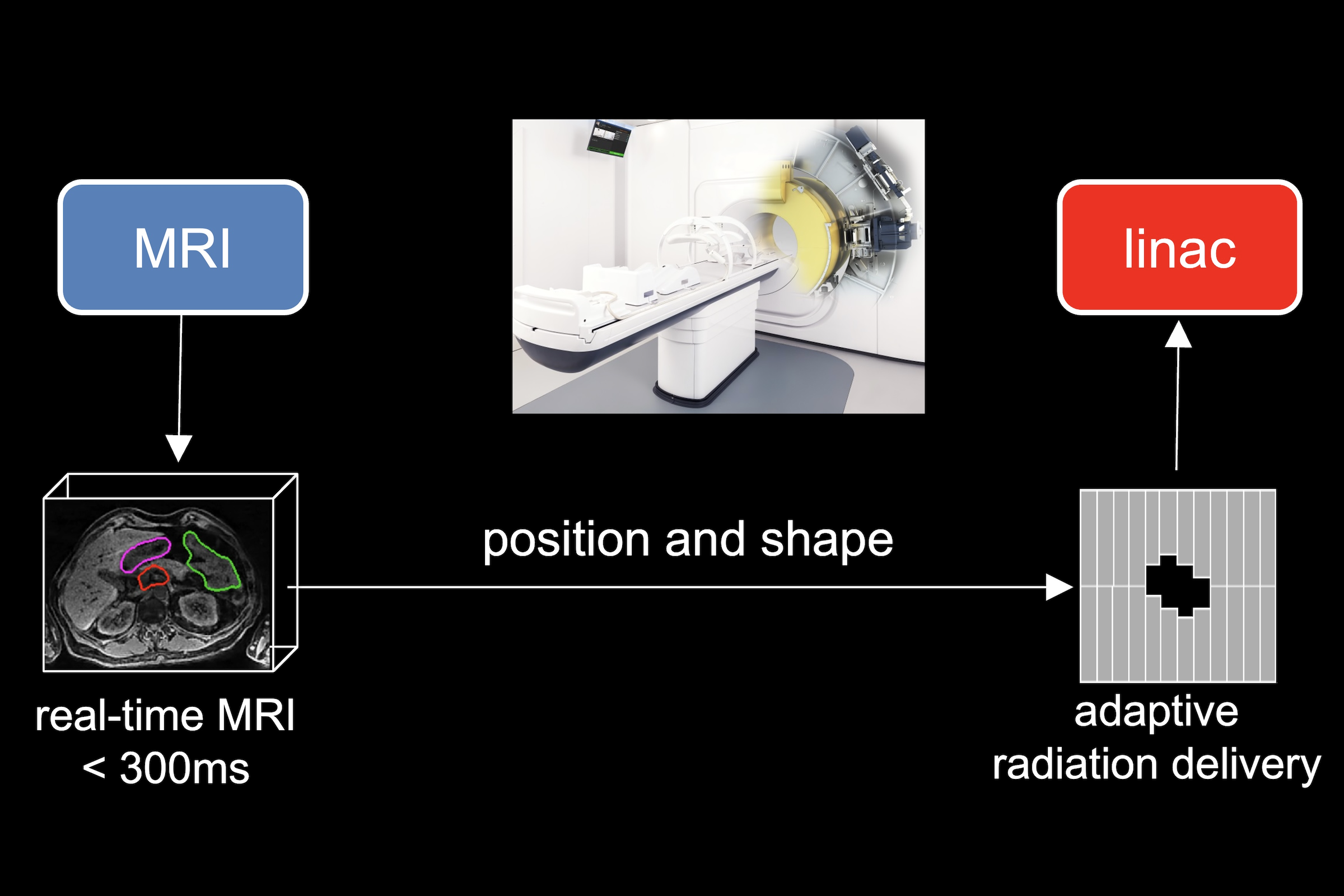 MRI

linac

position and shape

real-time MRI
< 300ms

adaptive
radiation delivery